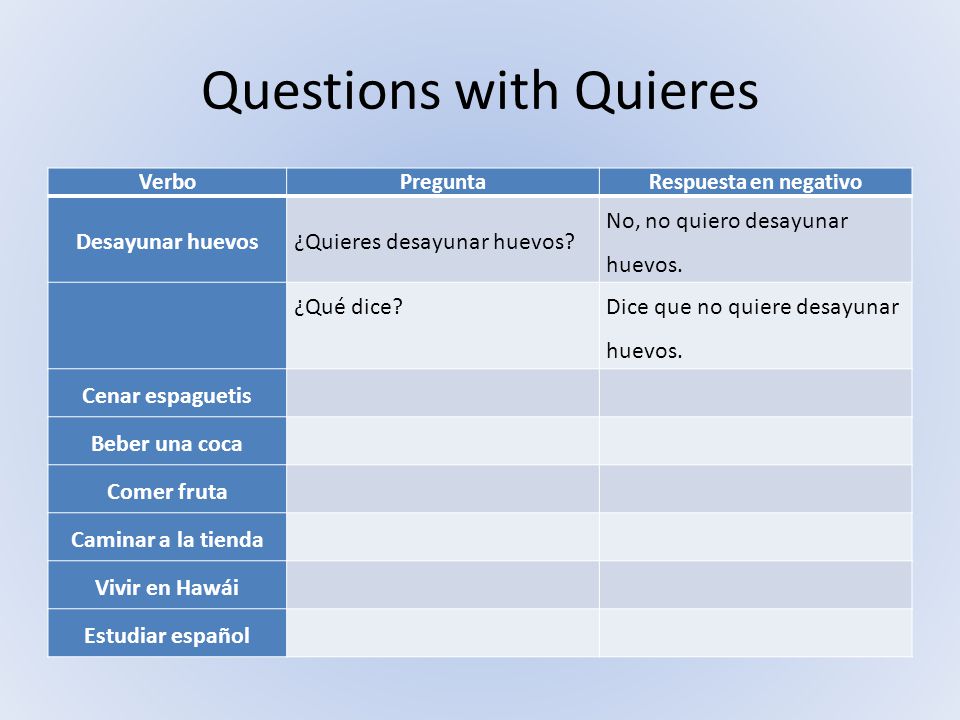 Questions with Quieres

| Verbo | Pregunta | Respuesta en negativo |
|---|---|---|
| Desayunar huevos | ¿Quieres desayunar huevos? | No, no quiero desayunar huevos. |
| | ¿Qué dice? | Dice que no quiere desayunar huevos. |
| Cenar espaguetis | | |
| Beber una coca | | |
| Comer fruta | | |
| Caminar a la tienda | | |
| Vivir en Hawái | | |
| Estudiar español | | |